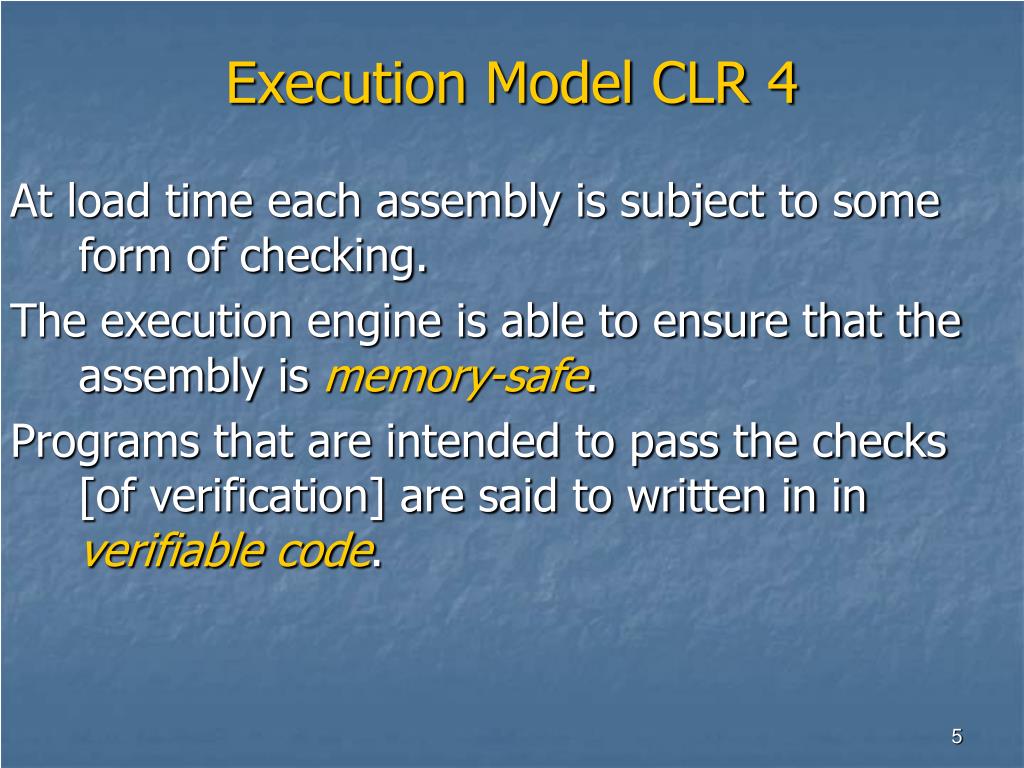 Execution Model CLR 4

At load time each assembly is subject to some form of checking.

The execution engine is able to ensure that the assembly is memory-safe.

Programs that are intended to pass the checks [of verification] are said to written in in verifiable code.

5